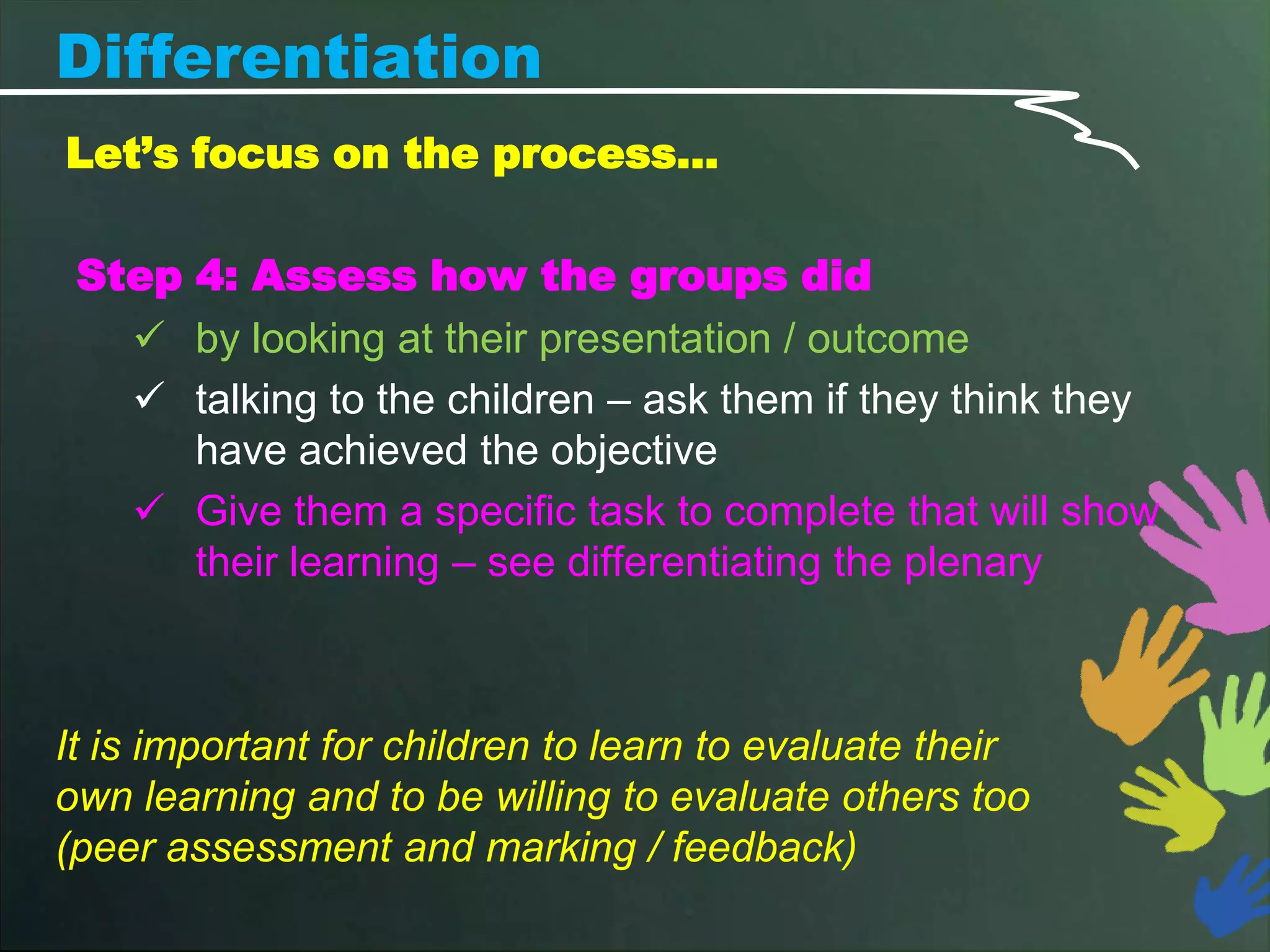 Differentiation

Let's focus on the process...

Step 4: Assess how the groups did

✓ by looking at their presentation / outcome

✓ talking to the children – ask them if they think they have achieved the objective

✓ Give them a specific task to complete that will show their learning – see differentiating the plenary

It is important for children to learn to evaluate their own learning and to be willing to evaluate others too (peer assessment and marking / feedback)